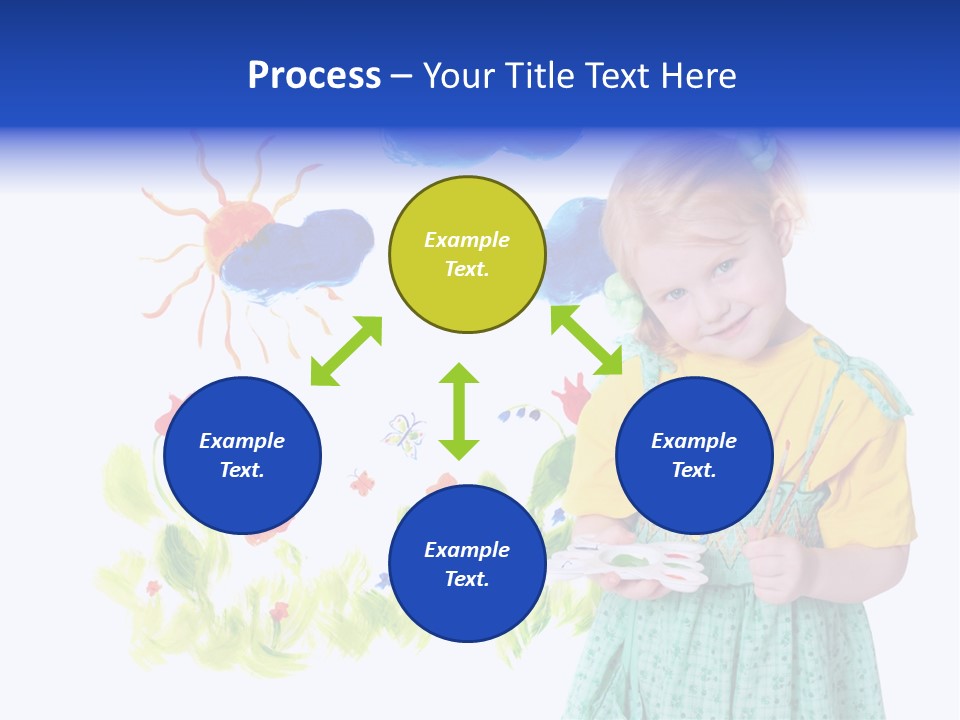 Process – Your Title Text Here

Example Text.

Example Text.

Example Text.

Example Text.